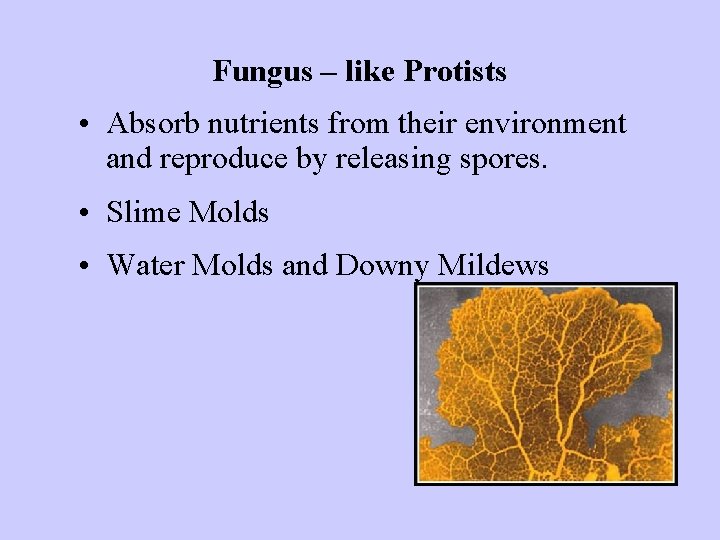 Fungus – like Protists

• Absorb nutrients from their environment and reproduce by releasing spores.

• Slime Molds

• Water Molds and Downy Mildews